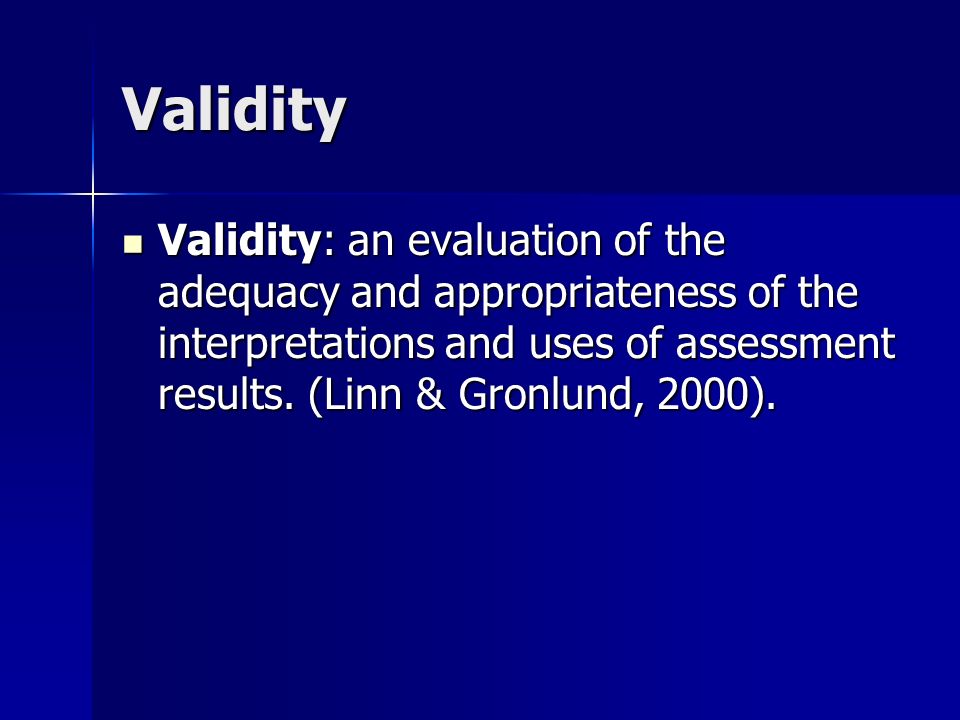 Validity

Validity: an evaluation of the adequacy and appropriateness of the interpretations and uses of assessment results. (Linn & Gronlund, 2000).